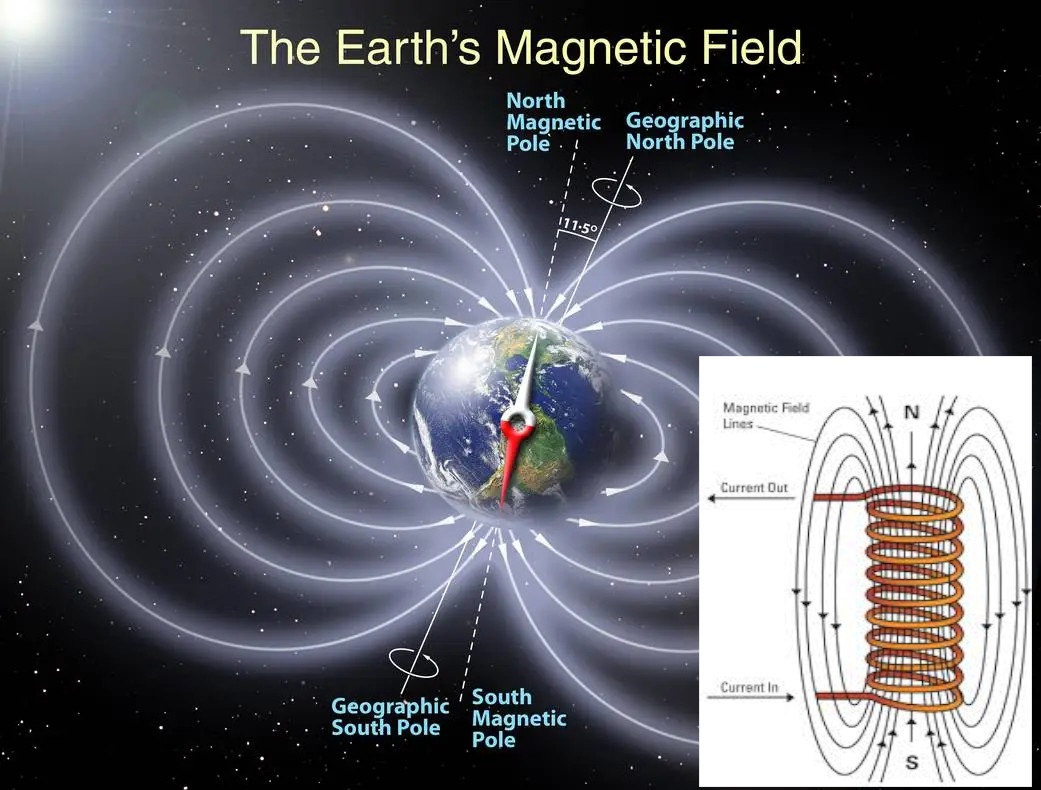 The Earth's Magnetic Field

North Magnetic Pole

Geographic North Pole

11.5°

Geographic South Pole

South Magnetic Pole

Magnetic Field Lines

N

Current Out

Current In

S